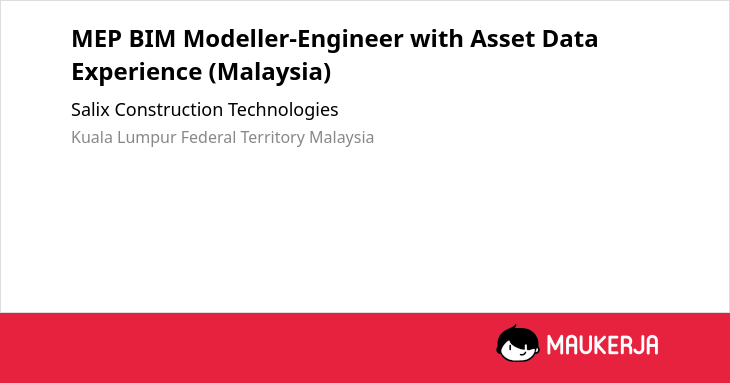 MEP BIM Modeller-Engineer with Asset Data Experience (Malaysia)

Salix Construction Technologies

Kuala Lumpur Federal Territory Malaysia

MAUKERJA